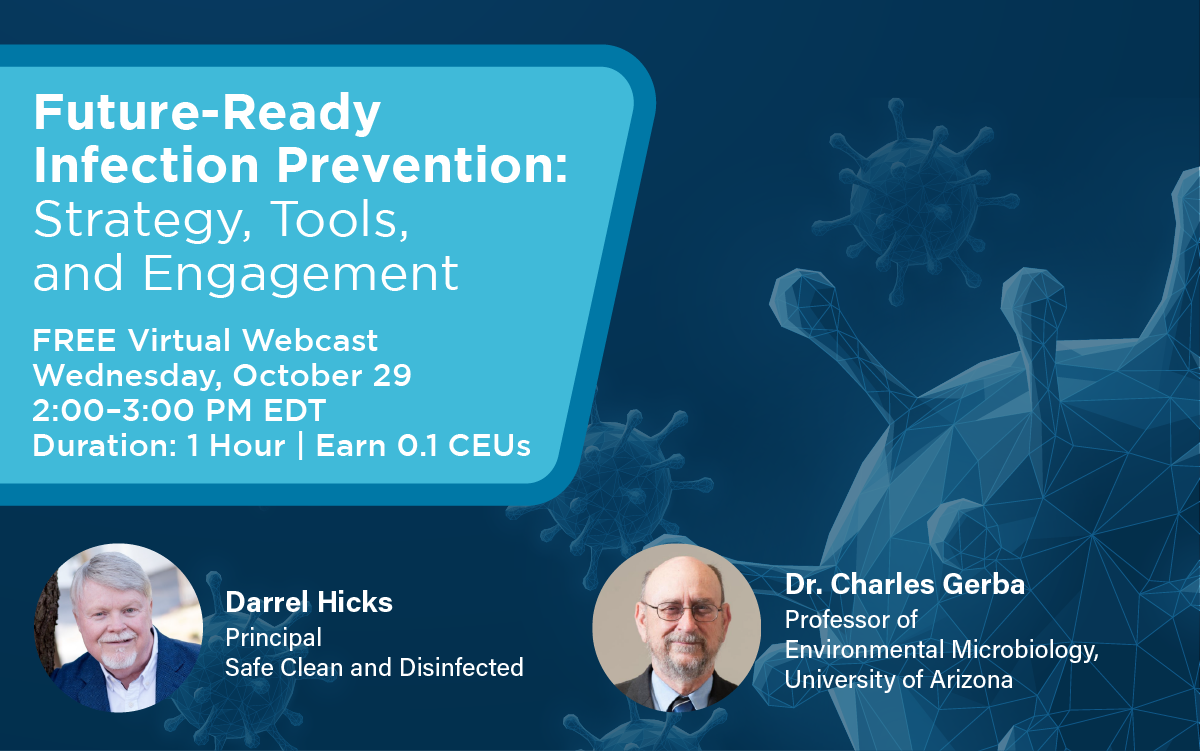 Future-Ready Infection Prevention: Strategy, Tools, and Engagement

FREE Virtual Webcast
Wednesday, October 29
2:00–3:00 PM EDT
Duration: 1 Hour | Earn 0.1 CEUs

Darrel Hicks
Principal
Safe Clean and Disinfected

Dr. Charles Gerba
Professor of Environmental Microbiology, University of Arizona